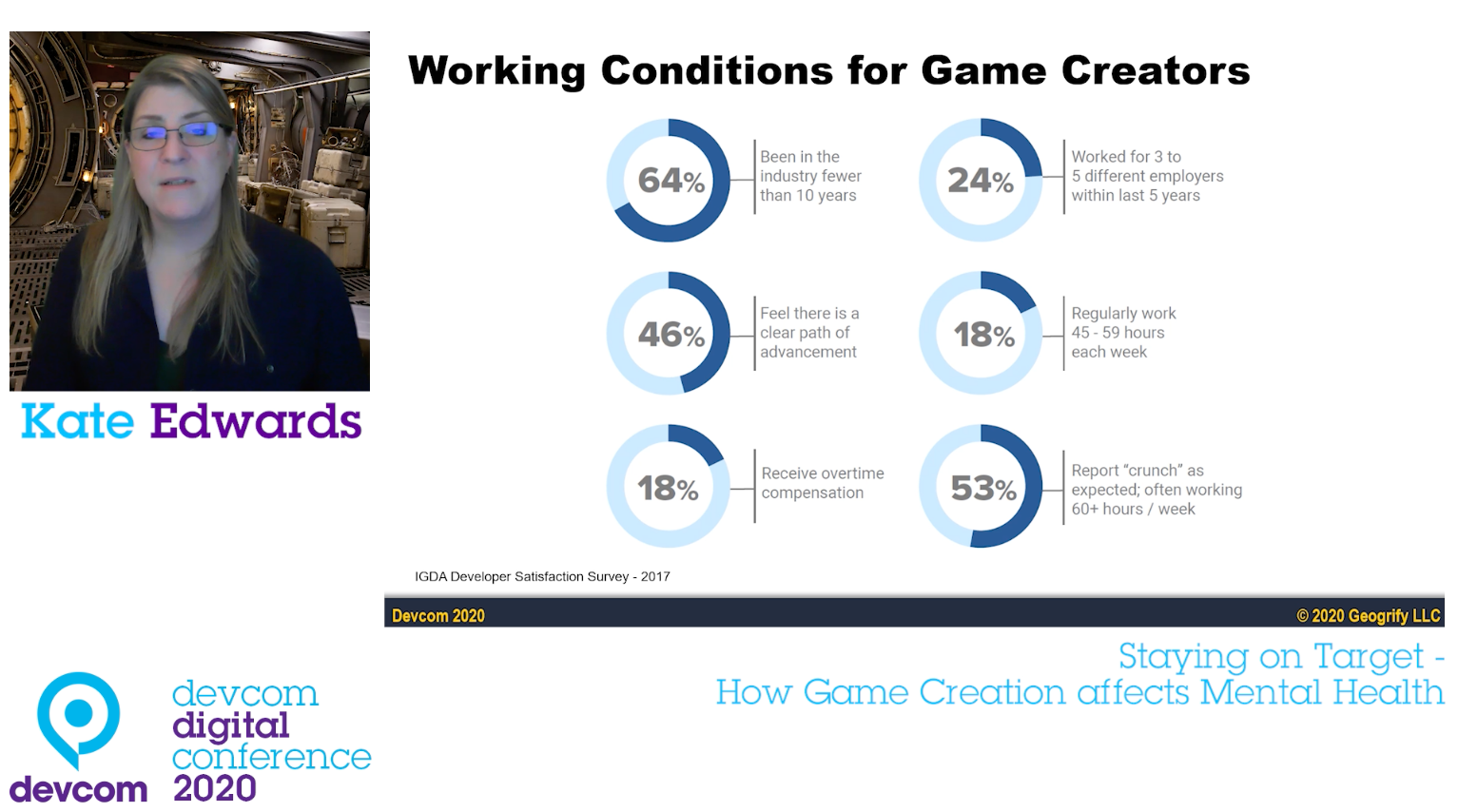 Kate Edwards

Working Conditions for Game Creators

64%
Been in the industry fewer than 10 years

24%
Worked for 3 to 5 different employers within last 5 years

46%
Feel there is a clear path of advancement

18%
Regularly work 45 - 59 hours each week

18%
Receive overtime compensation

53%
Report "crunch" as expected; often working 60+ hours / week

IGDA Developer Satisfaction Survey - 2017

Devcom 2020

© 2020 Geogrify LLC

Staying on Target -
How Game Creation affects Mental Health

devcom

devcom
digital
conference
2020